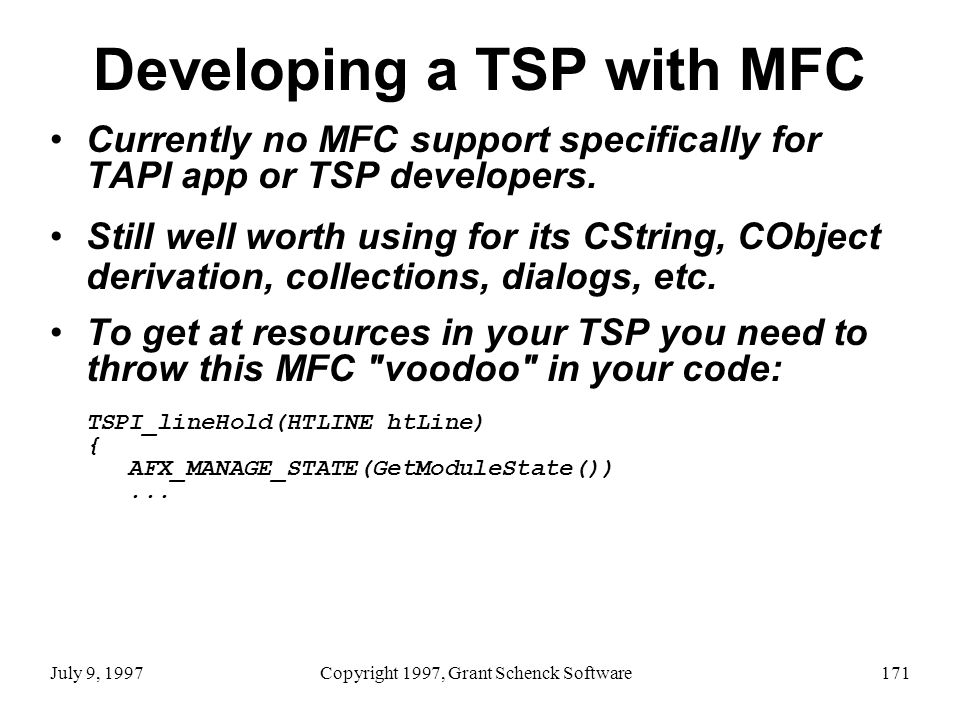 Developing a TSP with MFC

• Currently no MFC support specifically for TAPI app or TSP developers.

• Still well worth using for its CString, CObject derivation, collections, dialogs, etc.

• To get at resources in your TSP you need to throw this MFC "voodoo" in your code:

TSPI_lineHold(HTLINE htLine)
{
   AFX_MANAGE_STATE(GetModuleState())
   ...

July 9, 1997   Copyright 1997, Grant Schenck Software   171